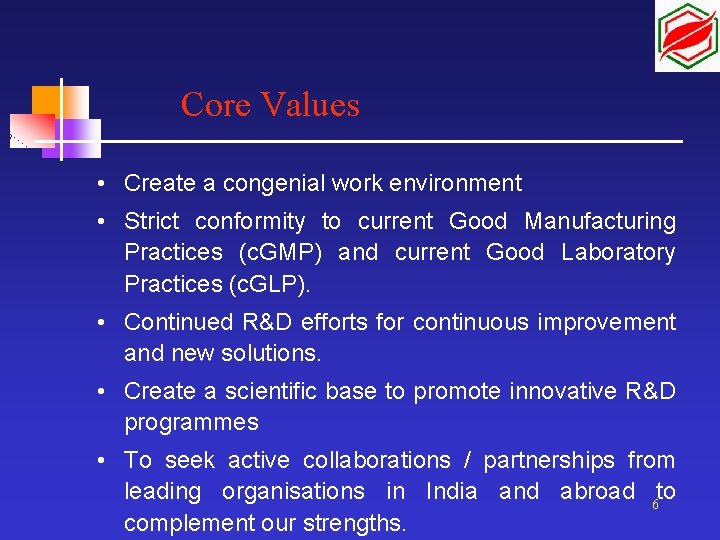 Core Values

• Create a congenial work environment

• Strict conformity to current Good Manufacturing Practices (cGMP) and current Good Laboratory Practices (cGLP).

• Continued R&D efforts for continuous improvement and new solutions.

• Create a scientific base to promote innovative R&D programmes

• To seek active collaborations / partnerships from leading organisations in India and abroad to complement our strengths.

6